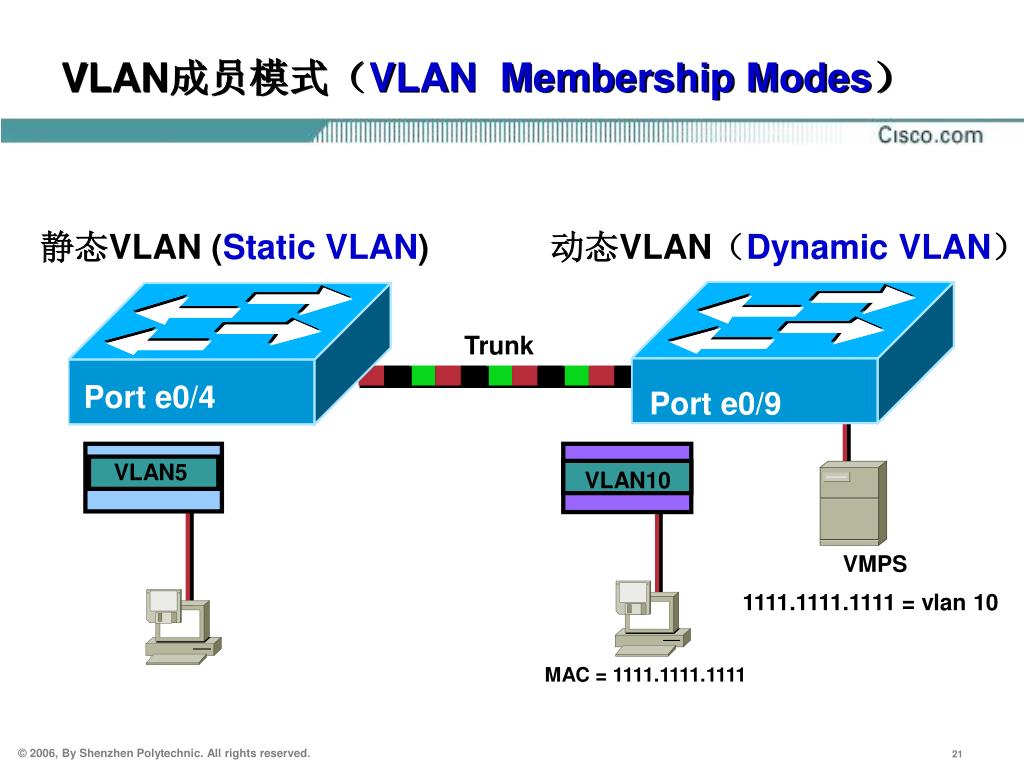 VLAN成员模式（VLAN Membership Modes）

Cisco.com

静态VLAN (Static VLAN)

动态VLAN（Dynamic VLAN）

Trunk

Port e0/4

Port e0/9

VLAN5

VLAN10

VMPS

1111.1111.1111 = vlan 10

MAC = 1111.1111.1111

© 2006, By Shenzhen Polytechnic. All rights reserved.

21